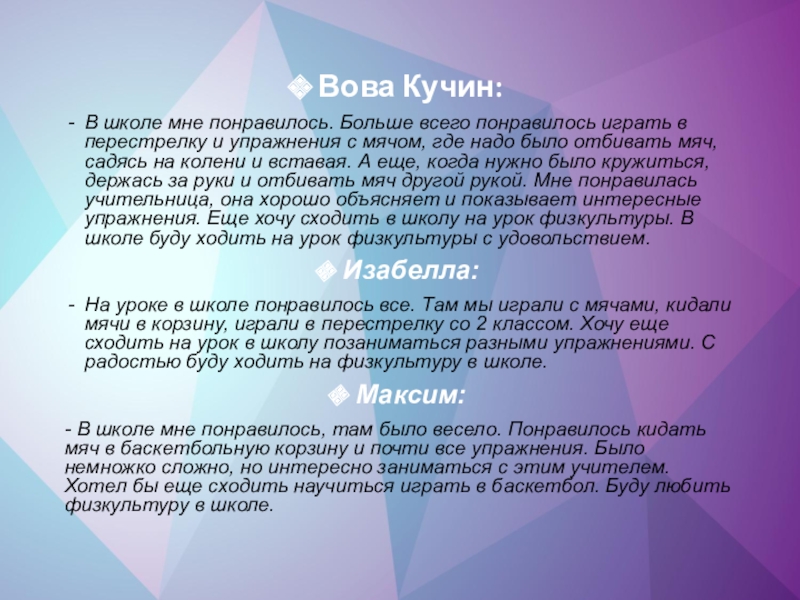 Вова Кучин:

- В школе мне понравилось. Больше всего понравилось играть в перестрелку и упражнения с мячом, где надо было отбивать мяч, садясь на колени и вставая. А еще, когда нужно было кружиться, держась за руки и отбивать мяч другой рукой. Мне понравилась учительница, она хорошо объясняет и показывает интересные упражнения. Еще хочу сходить в школу на урок физкультуры. В школе буду ходить на урок физкультуры с удовольствием.

Изабелла:

- На уроке в школе понравилось все. Там мы играли с мячами, кидали мячи в корзину, играли в перестрелку со 2 классом. Хочу еще сходить на урок в школу позаниматься разными упражнениями. С радостью буду ходить на физкультуру в школе.

Максим:

- В школе мне понравилось, там было весело. Понравилось кидать мяч в баскетбольную корзину и почти все упражнения. Было немножко сложно, но интересно заниматься с этим учителем. Хотел бы еще сходить научиться играть в баскетбол. Буду любить физкультуру в школе.